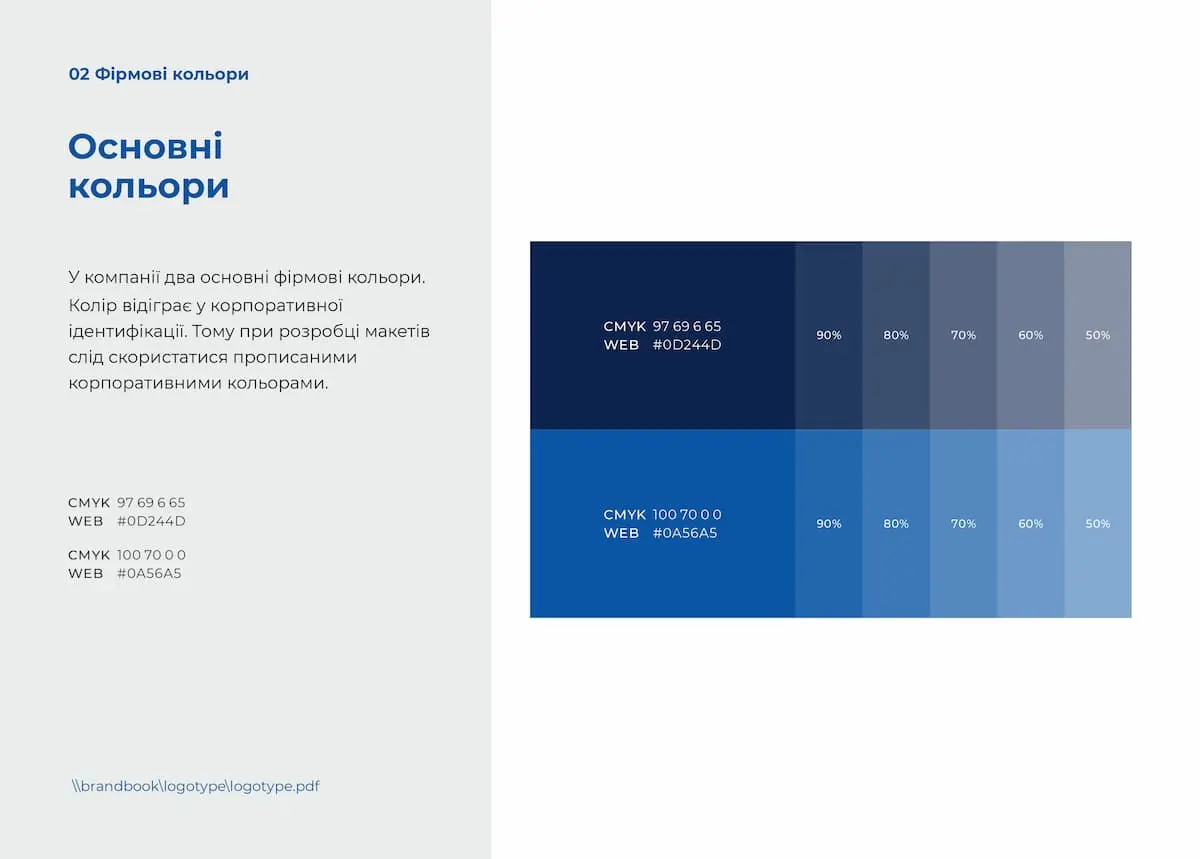 02 Фірмові кольори

Основні кольори

У компанії два основні фірмові кольори. Колір відіграє у корпоративної ідентифікації. Тому при розробці макетів слід скористатися прописаними корпоративними кольорами.

CMYK 97 69 6 65
WEB #0D244D

CMYK 100 70 0 0
WEB #0A56A5

\\brandbook\logotype\logotype.pdf

CMYK 97 69 6 65
WEB #0D244D

90%
80%
70%
60%
50%

CMYK 100 70 0 0
WEB #0A56A5

90%
80%
70%
60%
50%